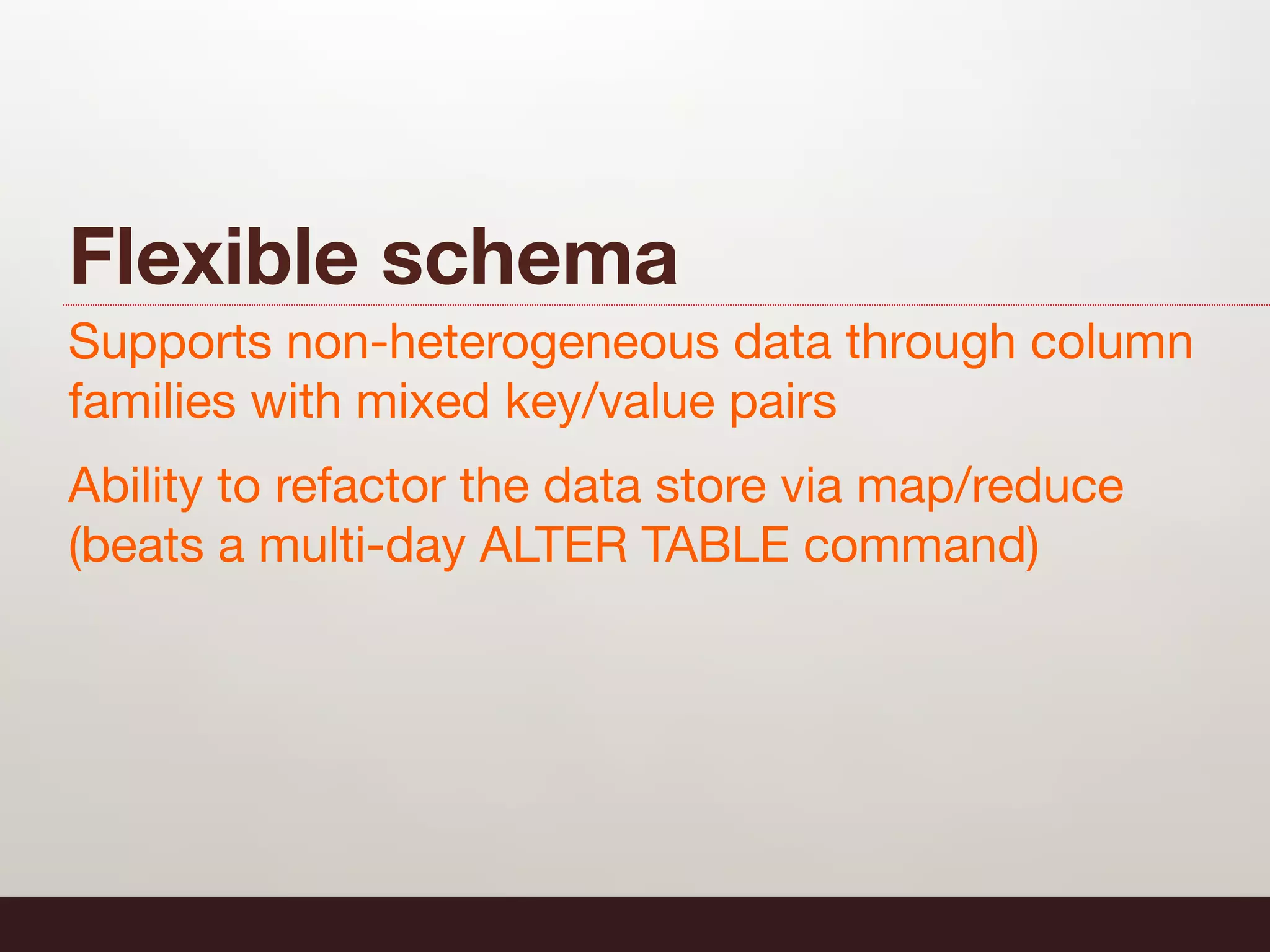 Flexible schema

Supports non-heterogeneous data through column families with mixed key/value pairs

Ability to refactor the data store via map/reduce (beats a multi-day ALTER TABLE command)